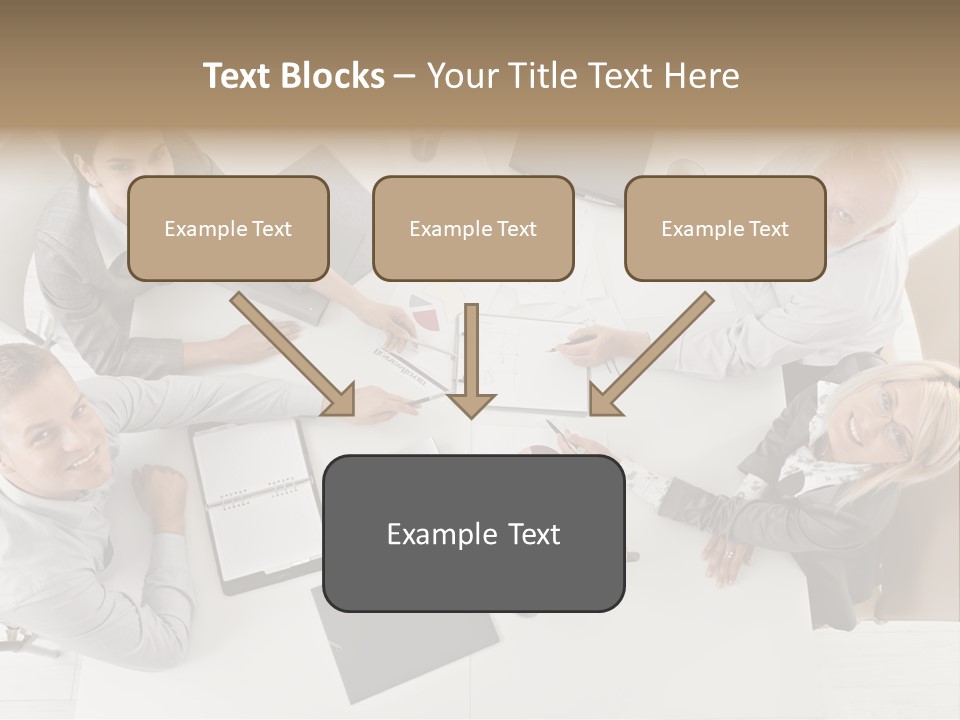 Text Blocks – Your Title Text Here

Example Text

Example Text

Example Text

Example Text